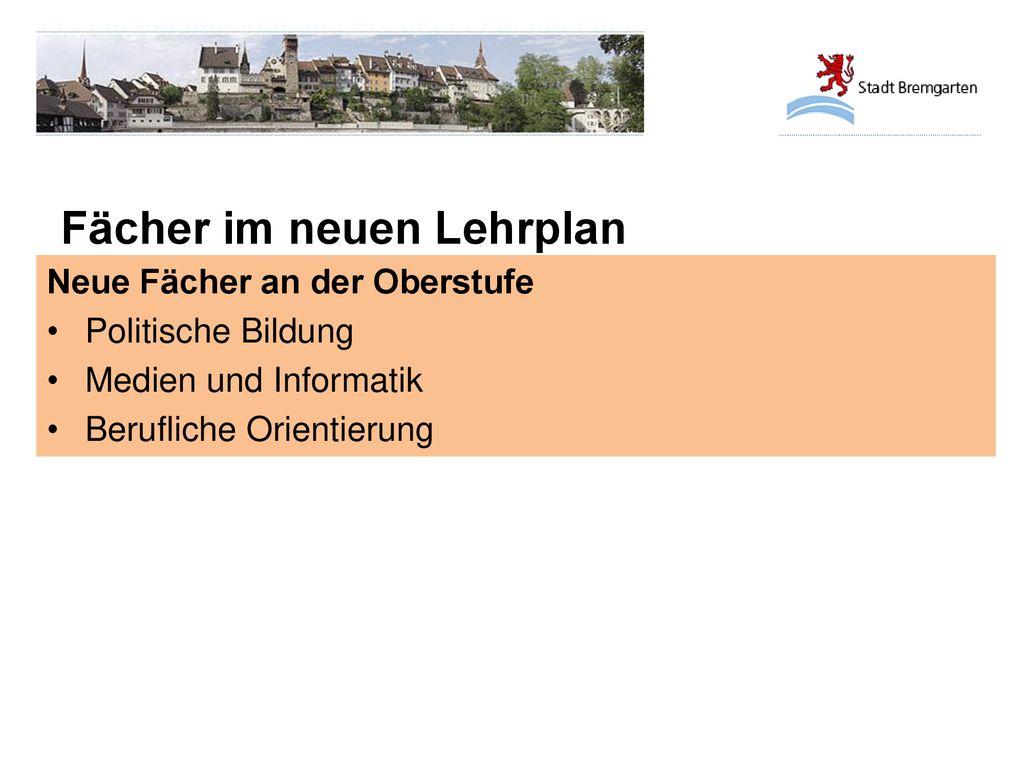 Stadt Bremgarten

Fächer im neuen Lehrplan

Neue Fächer an der Oberstufe

• Politische Bildung
• Medien und Informatik
• Berufliche Orientierung